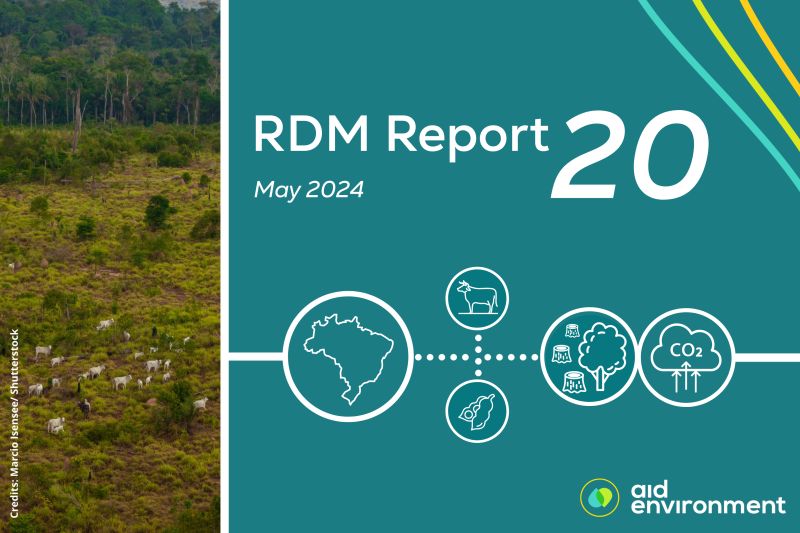 Credits: Marcio Isensee/ Shutterstock

RDM Report 20

May 2024

$CO_2$

aid environment